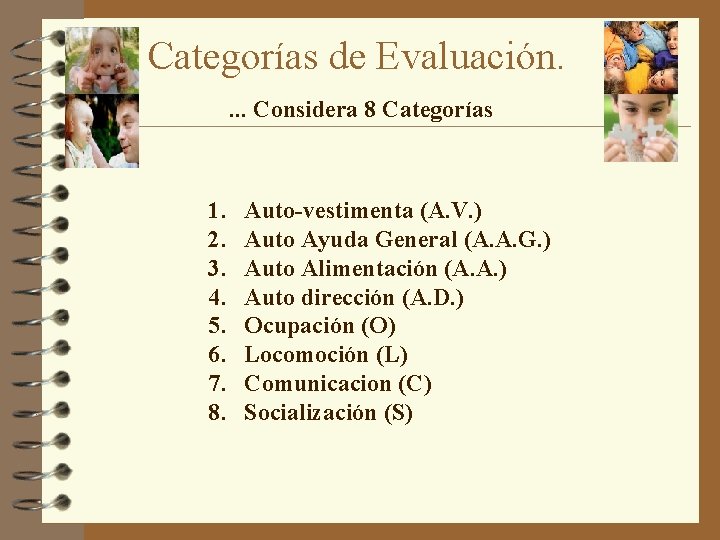 Categorías de Evaluación.

... Considera 8 Categorías

1. Auto-vestimenta (A.V.)
2. Auto Ayuda General (A.A.G.)
3. Auto Alimentación (A.A.)
4. Auto dirección (A.D.)
5. Ocupación (O)
6. Locomoción (L)
7. Comunicacion (C)
8. Socialización (S)